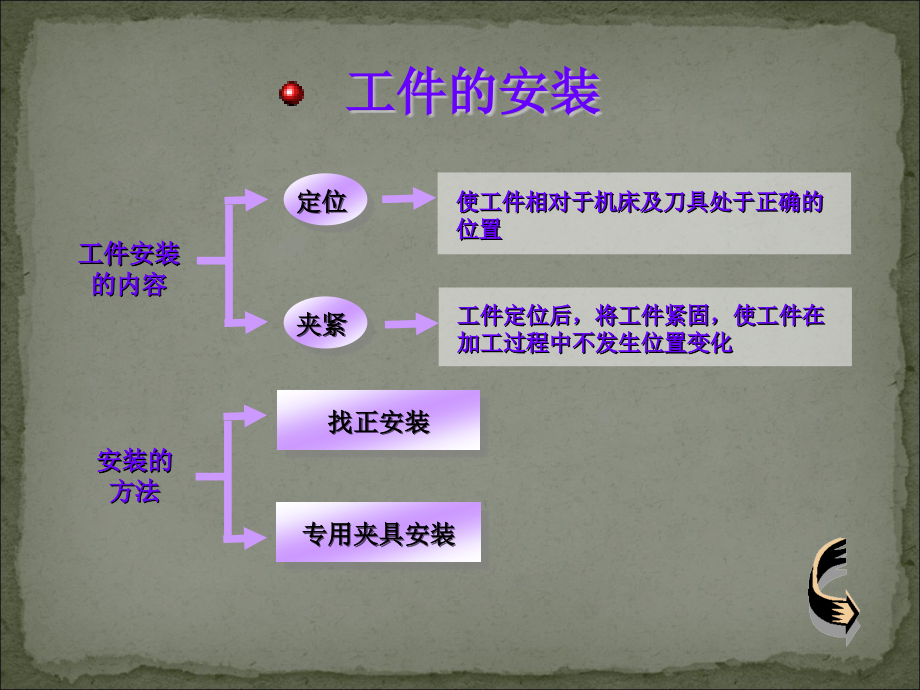 工件的安装

工件安装的内容

定位

使工件相对于机床及刀具处于正确的位置

夹紧

工件定位后，将工件紧固，使工件在加工过程中不发生位置变化

安装的方法

找正安装

专用夹具安装